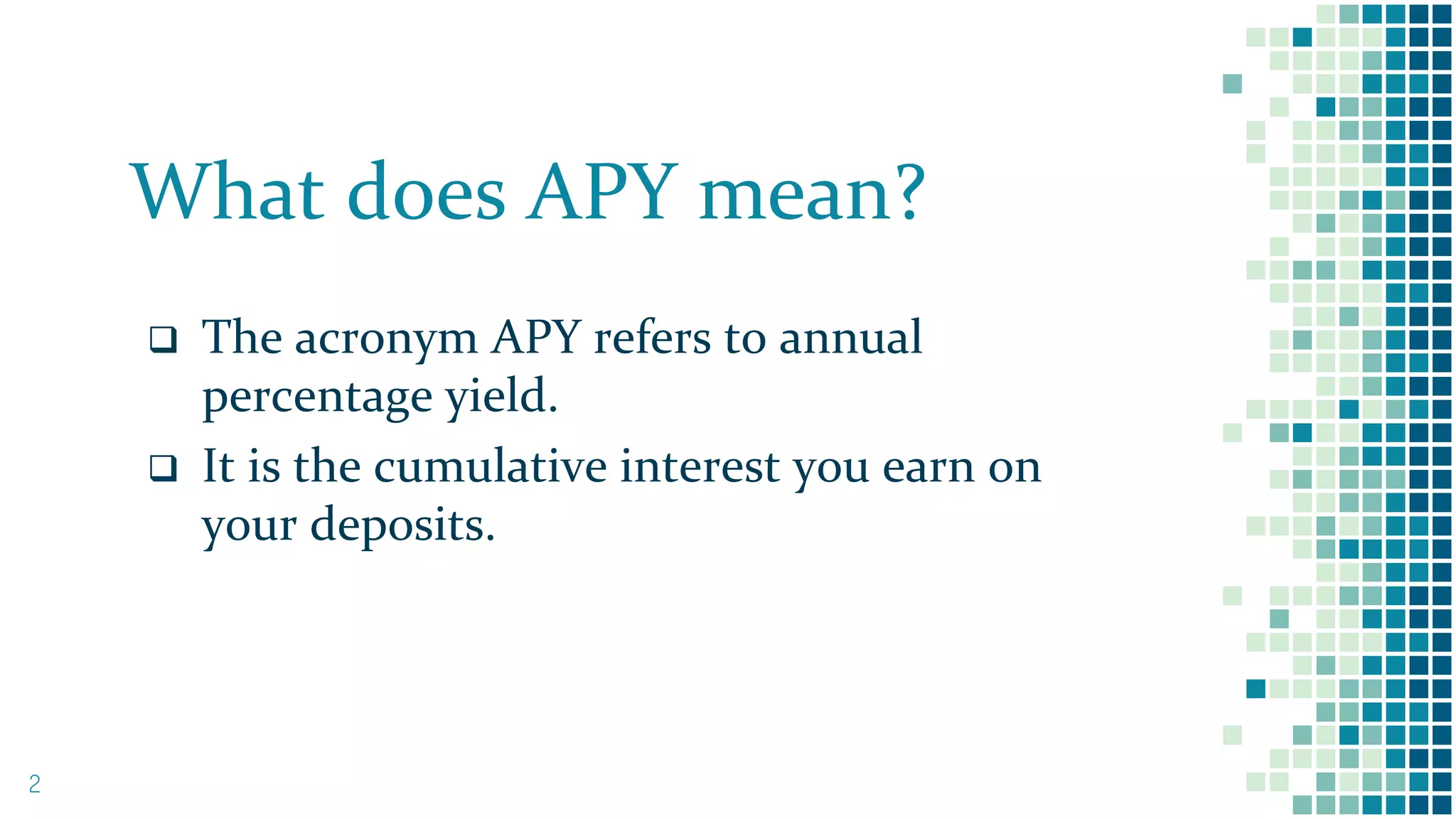 What does APY mean?

❑ The acronym APY refers to annual percentage yield.

❑ It is the cumulative interest you earn on your deposits.

2